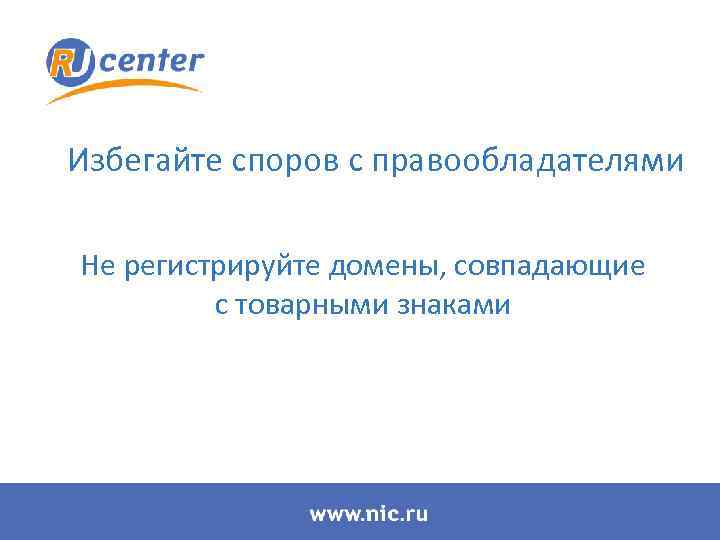 RU center

Избегайте споров с правообладателями

Не регистрируйте домены, совпадающие с товарными знаками

www.nic.ru